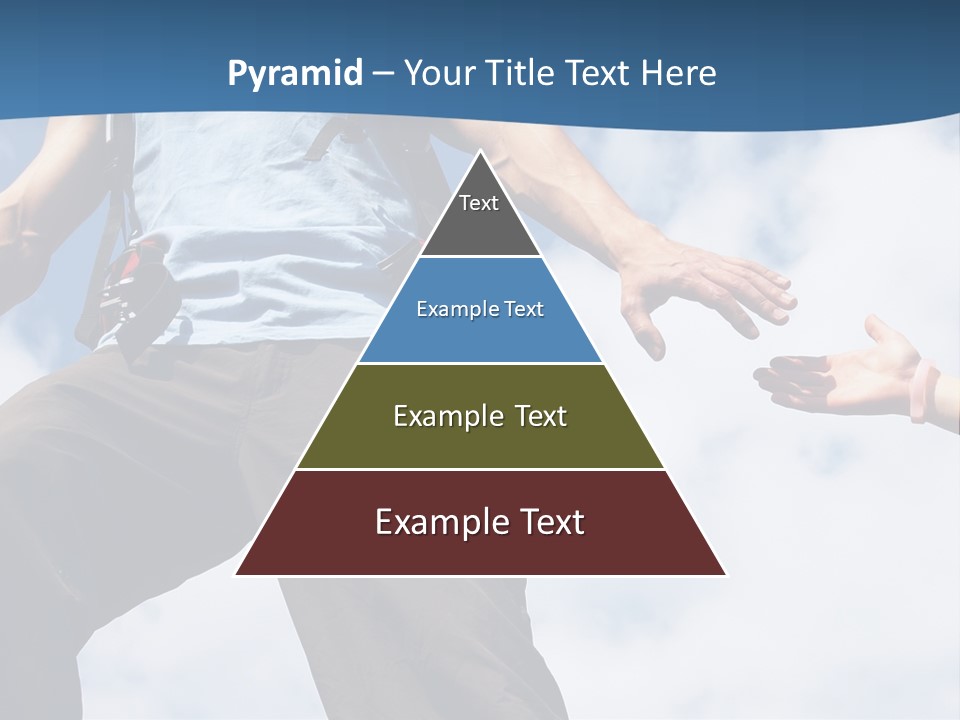 Pyramid – Your Title Text Here

Text

Example Text

Example Text

Example Text